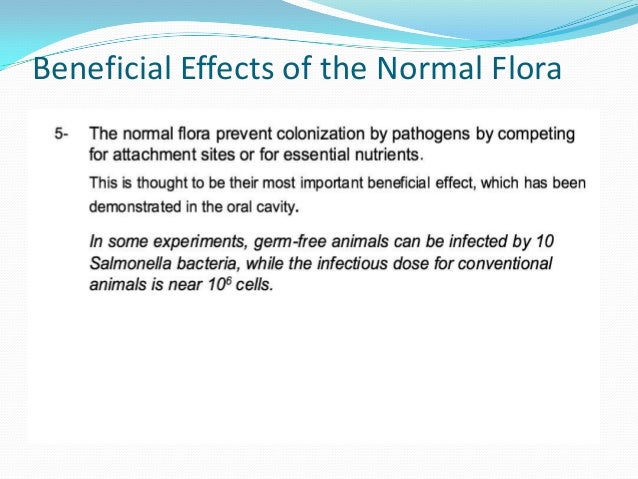 Beneficial Effects of the Normal Flora

5- The normal flora prevent colonization by pathogens by competing for attachment sites or for essential nutrients.

This is thought to be their most important beneficial effect, which has been demonstrated in the oral cavity.

In some experiments, germ-free animals can be infected by 10 Salmonella bacteria, while the infectious dose for conventional animals is near $10^6$ cells.